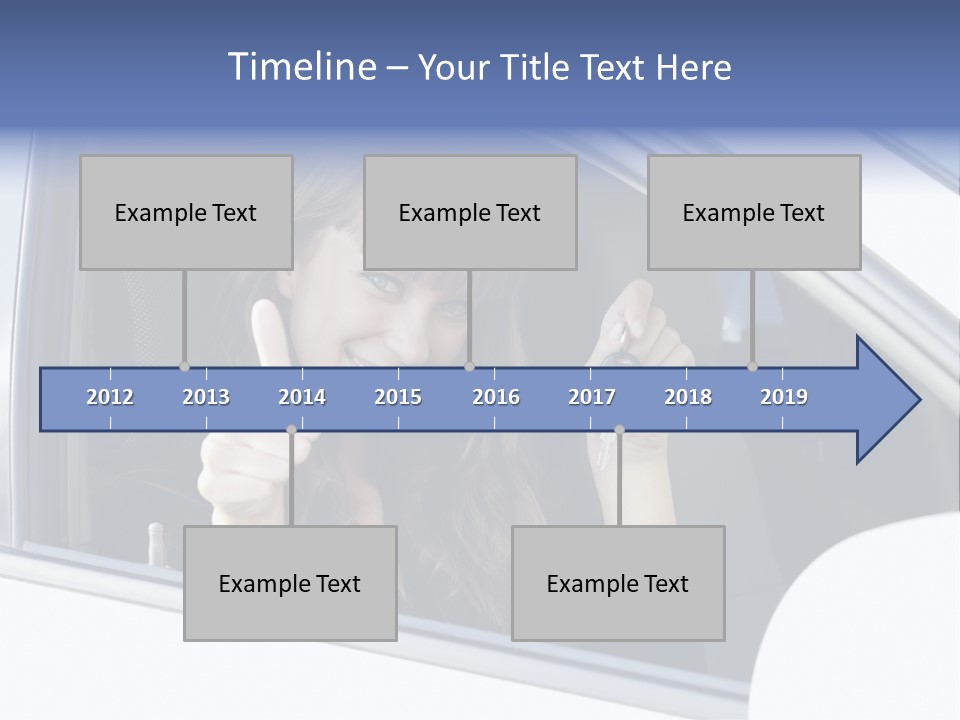 Timeline – Your Title Text Here

Example Text

Example Text

Example Text

2012 2013 2014 2015 2016 2017 2018 2019

Example Text

Example Text